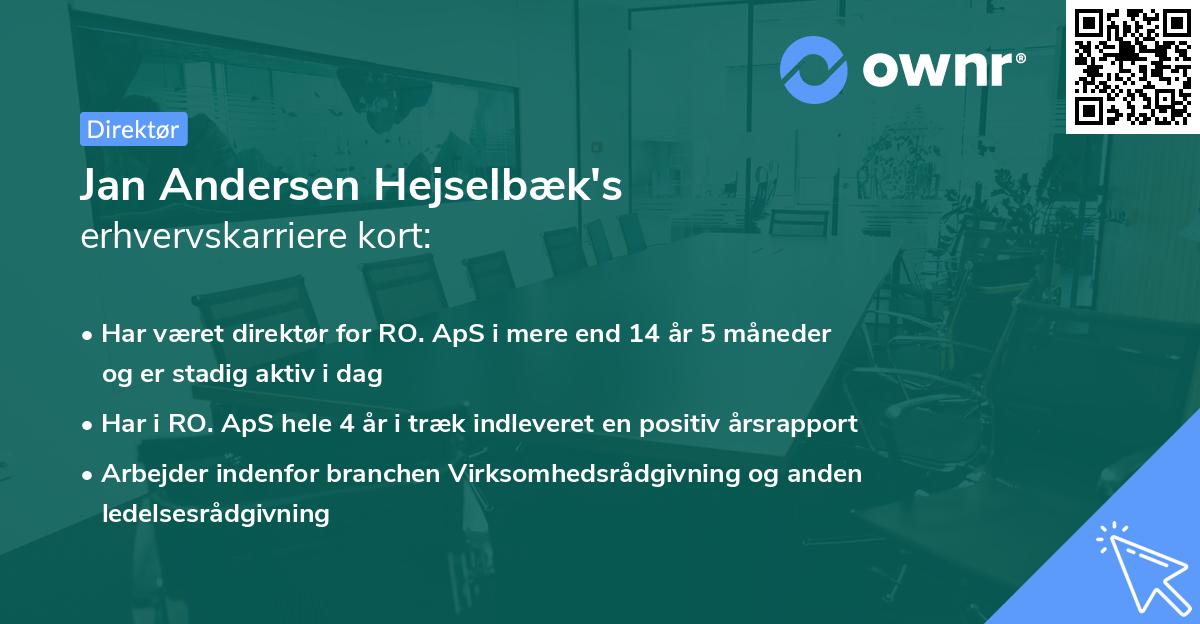 ownr®

Direktør

Jan Andersen Hejselbæk's
erhvervskarriere kort:

• Har været direktør for RO. ApS i mere end 14 år 5 måneder og er stadig aktiv i dag

• Har i RO. ApS hele 4 år i træk indleveret en positiv årsrapport

• Arbejder indenfor branchen Virksomhedsrådgivning og anden ledelsesrådgivning